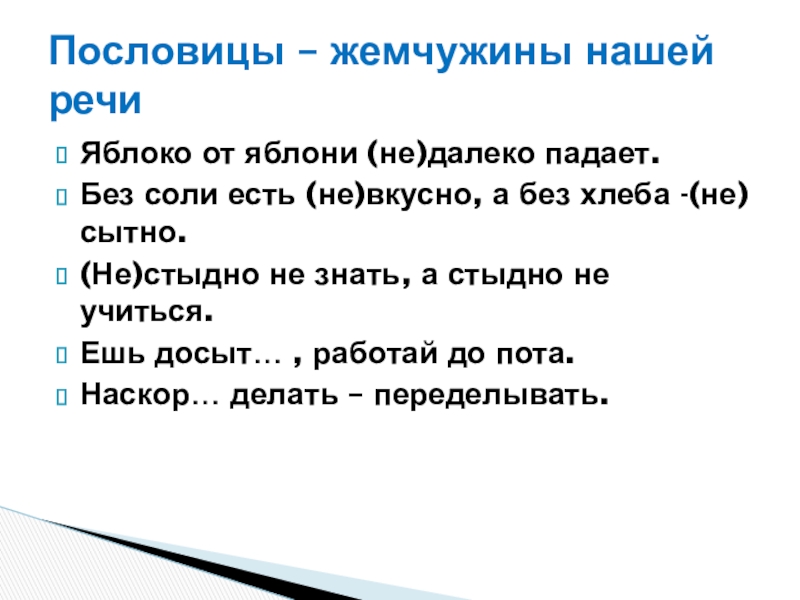 Пословицы – жемчужины нашей речи

Яблоко от яблони (не)далеко падает.

Без соли есть (не)вкусно, а без хлеба -(не) сытно.

(Не)стыдно не знать, а стыдно не учиться.

Ешь досыт… , работай до пота.

Наскор… делать – переделывать.